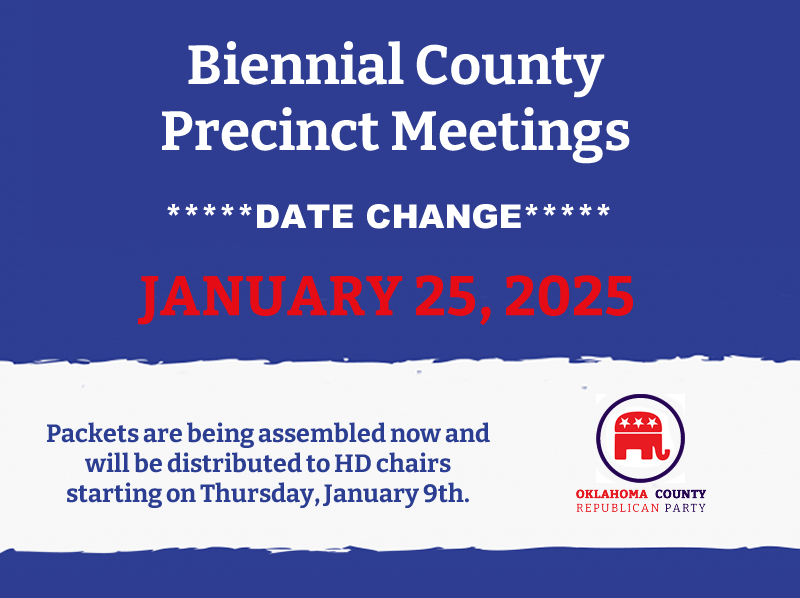 Biennial County Precinct Meetings

*****DATE CHANGE*****

JANUARY 25, 2025

Packets are being assembled now and will be distributed to HD chairs starting on Thursday, January 9th.

OKLAHOMA COUNTY
REPUBLICAN PARTY